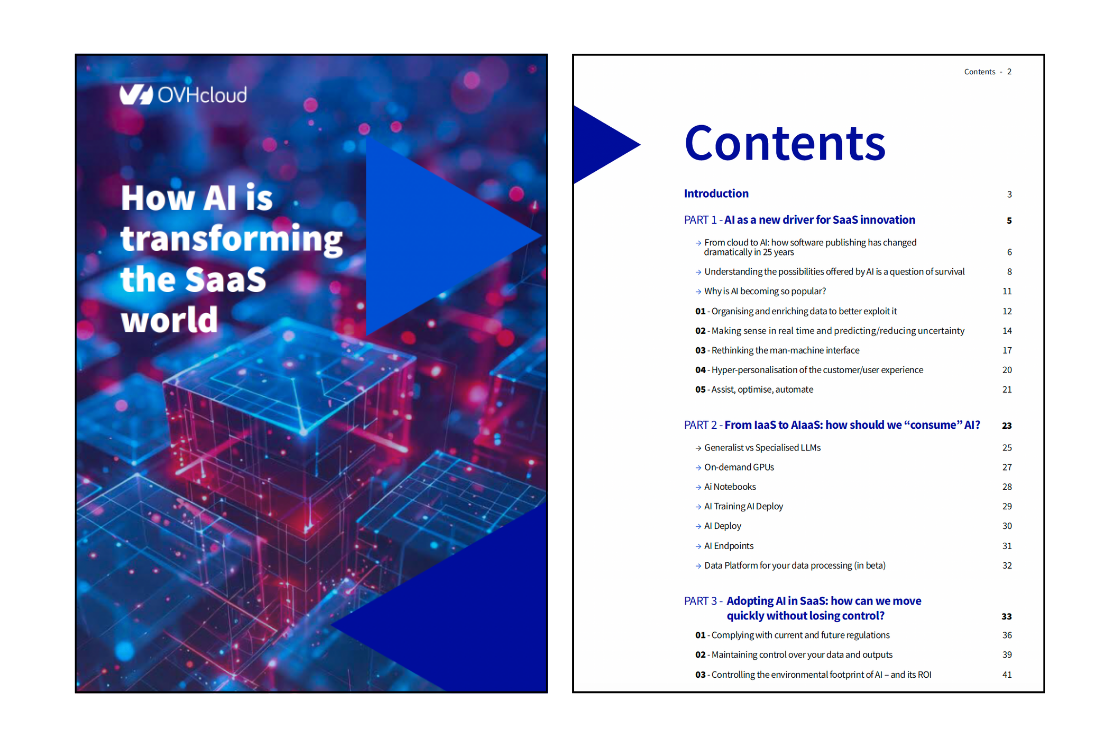 OVHcloud

How AI is transforming the SaaS world

Contents - 2

Contents

Introduction 3

PART 1 - AI as a new driver for SaaS innovation 5

→ From cloud to AI: how software publishing has changed dramatically in 25 years 6

→ Understanding the possibilities offered by AI is a question of survival 8

→ Why is AI becoming so popular? 11

01 - Organising and enriching data to better exploit it 12

02 - Making sense in real time and predicting/reducing uncertainty 14

03 - Rethinking the man-machine interface 17

04 - Hyper-personalisation of the customer/user experience 20

05 - Assist, optimise, automate 21

PART 2 - From IaaS to AIaaS: how should we "consume" AI? 23

→ Generalist vs Specialised LLMs 25

→ On-demand GPUs 27

→ Ai Notebooks 28

→ AI Training AI Deploy 29

→ AI Deploy 30

→ AI Endpoints 31

→ Data Platform for your data processing (in beta) 32

PART 3 - Adopting AI in SaaS: how can we move quickly without losing control? 33

01 - Complying with current and future regulations 36

02 - Maintaining control over your data and outputs 39

03 - Controlling the environmental footprint of AI – and its ROI 41